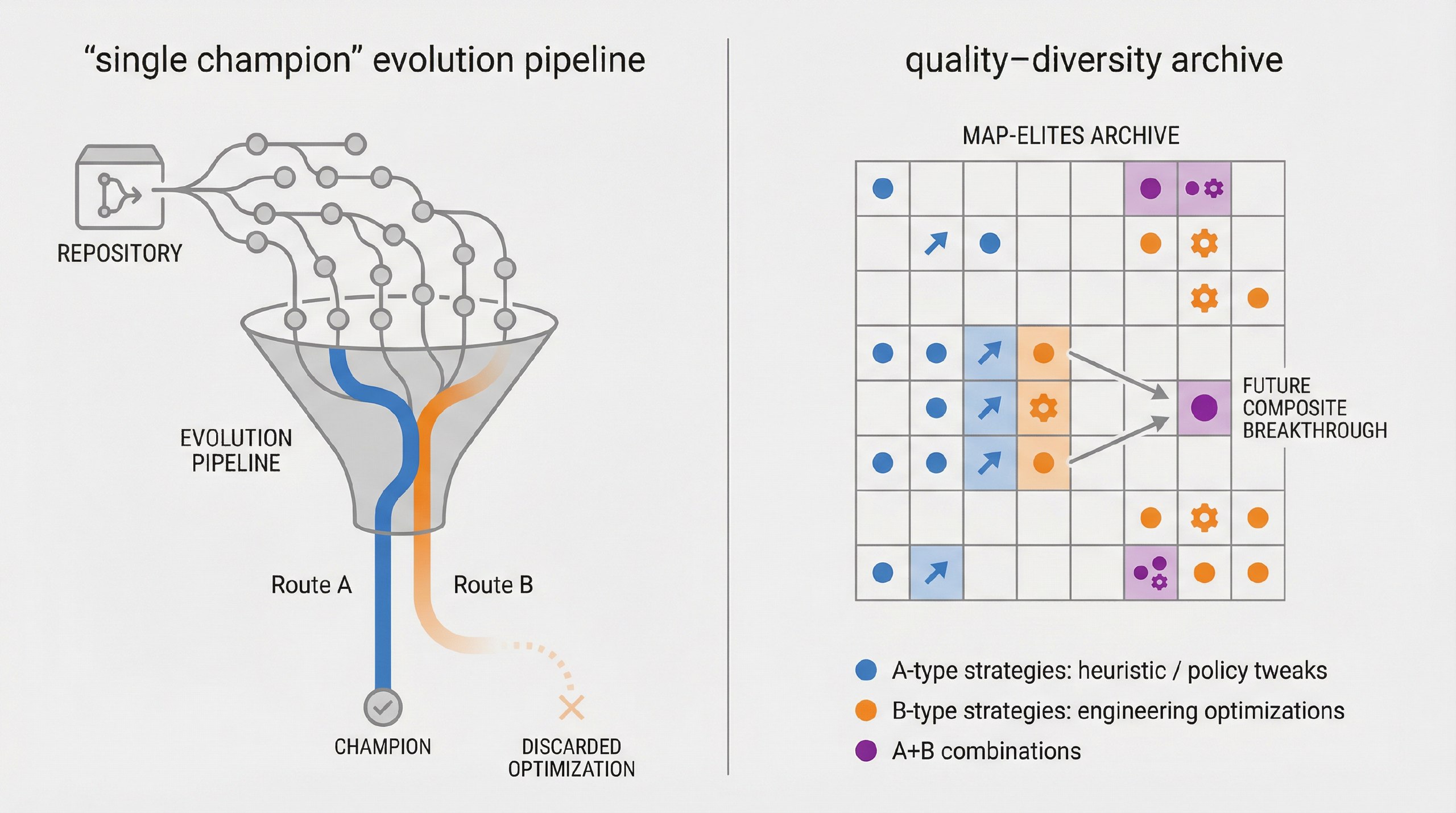 “single champion” evolution pipeline

REPOSITORY

EVOLUTION PIPELINE

Route A

Route B

CHAMPION

DISCARDED OPTIMIZATION

quality–diversity archive

MAP-ELITES ARCHIVE

FUTURE COMPOSITE BREAKTHROUGH

A-type strategies: heuristic / policy tweaks

B-type strategies: engineering optimizations

A+B combinations